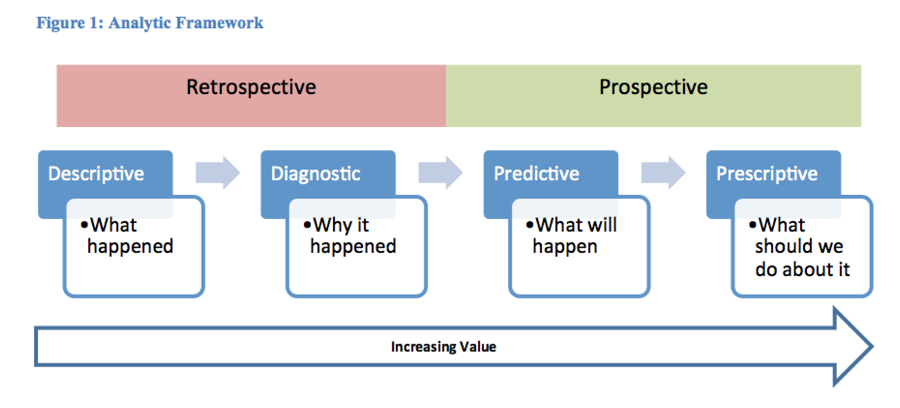 Figure 1: Analytic Framework

Retrospective

Prospective

Descriptive

•What happened

Diagnostic

•Why it happened

Predictive

•What will happen

Prescriptive

•What should we do about it

Increasing Value